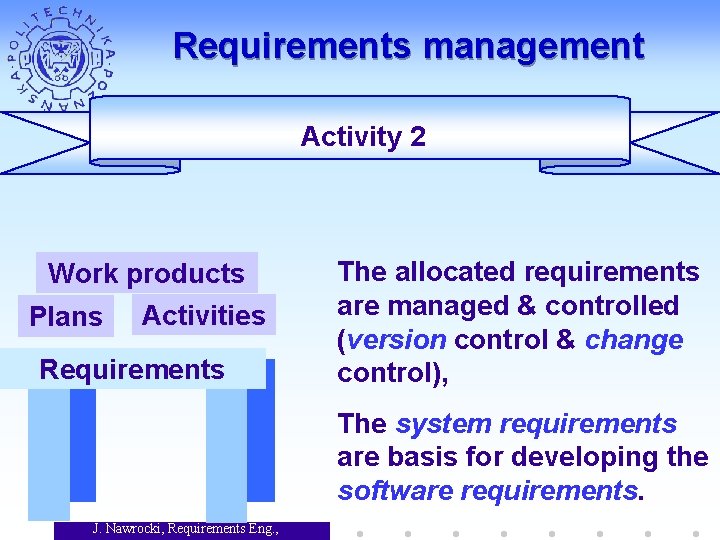 POLITECHNIKA POZNAŃSKA

Requirements management

Activity 2

Work products

Plans

Activities

Requirements

The allocated requirements are managed & controlled (version control & change control),

The system requirements are basis for developing the software requirements.

J. Nawrocki, Requirements Eng.,